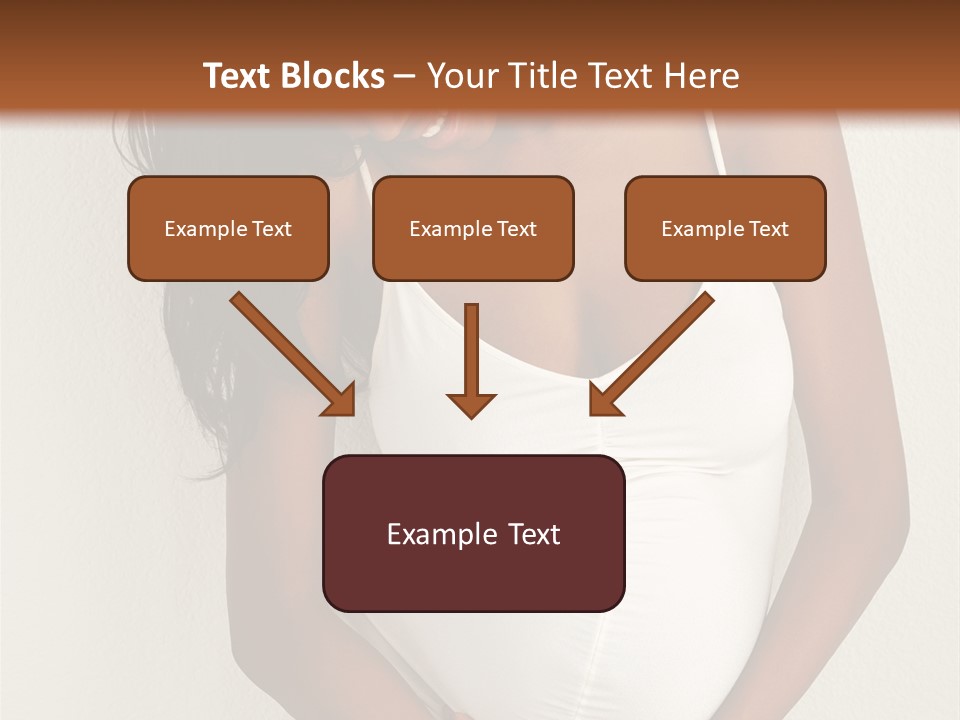 Text Blocks – Your Title Text Here

Example Text

Example Text

Example Text

Example Text